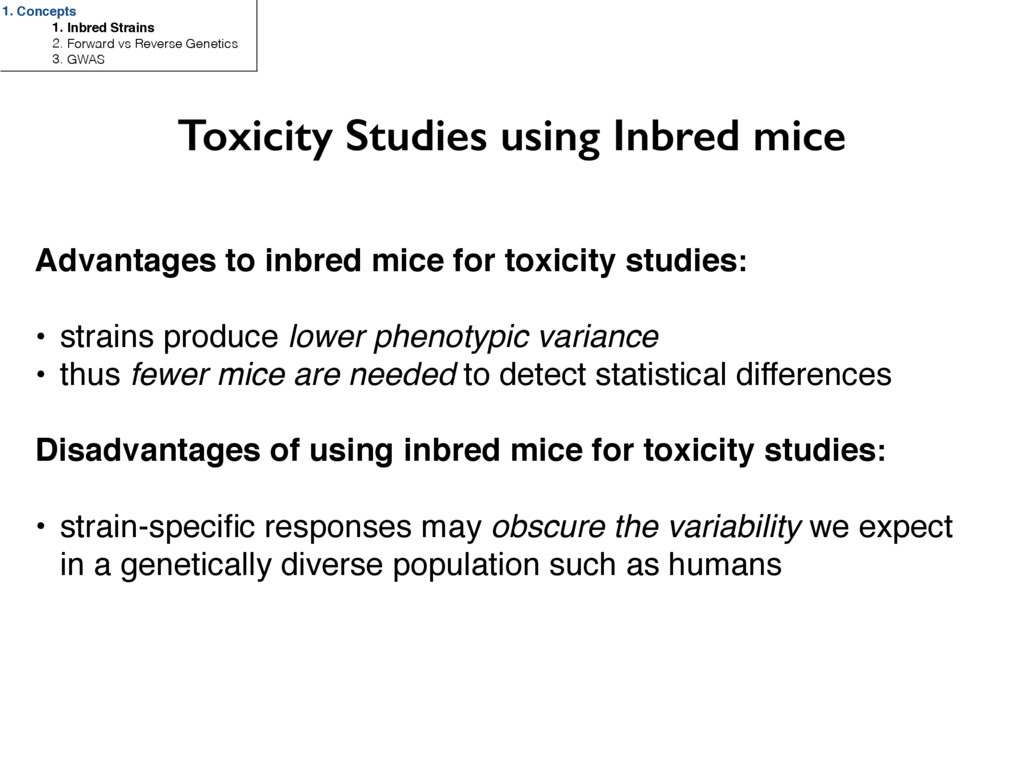 1. Concepts
1. Inbred Strains
2. Forward vs Reverse Genetics
3. GWAS

Toxicity Studies using Inbred mice

Advantages to inbred mice for toxicity studies:

• strains produce lower phenotypic variance
• thus fewer mice are needed to detect statistical differences

Disadvantages of using inbred mice for toxicity studies:

• strain-specific responses may obscure the variability we expect in a genetically diverse population such as humans